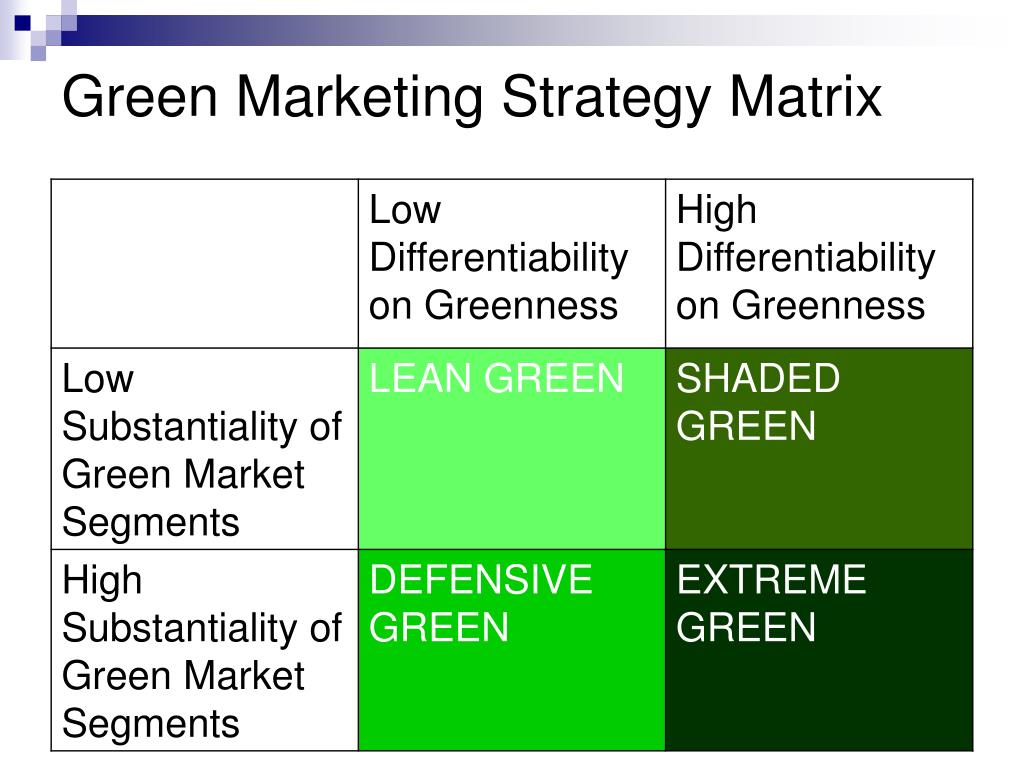 Green Marketing Strategy Matrix

| | Low Differentiability on Greenness | High Differentiability on Greenness |
|---|---|---|
| Low Substantiality of Green Market Segments | LEAN GREEN | SHADED GREEN |
| High Substantiality of Green Market Segments | DEFENSIVE GREEN | EXTREME GREEN |